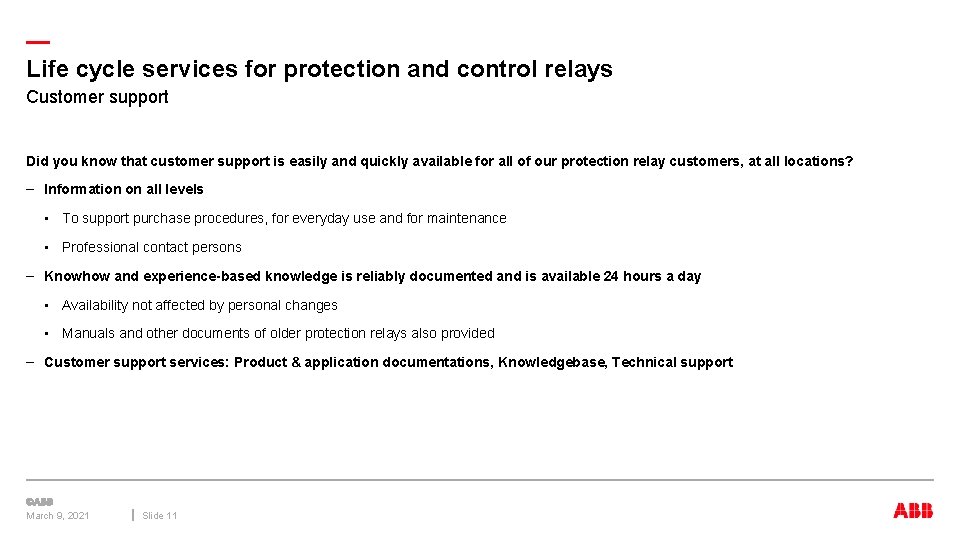 Life cycle services for protection and control relays

Customer support

Did you know that customer support is easily and quickly available for all of our protection relay customers, at all locations?

– Information on all levels

• To support purchase procedures, for everyday use and for maintenance

• Professional contact persons

– Knowhow and experience-based knowledge is reliably documented and is available 24 hours a day

• Availability not affected by personal changes

• Manuals and other documents of older protection relays also provided

– Customer support services: Product & application documentations, Knowledgebase, Technical support

©ABB

March 9, 2021

Slide 11

ABB